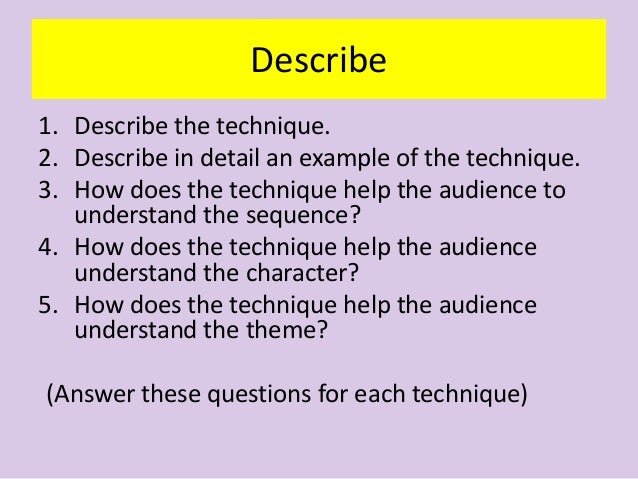 Describe

1. Describe the technique.
2. Describe in detail an example of the technique.
3. How does the technique help the audience to understand the sequence?
4. How does the technique help the audience understand the character?
5. How does the technique help the audience understand the theme?

(Answer these questions for each technique)